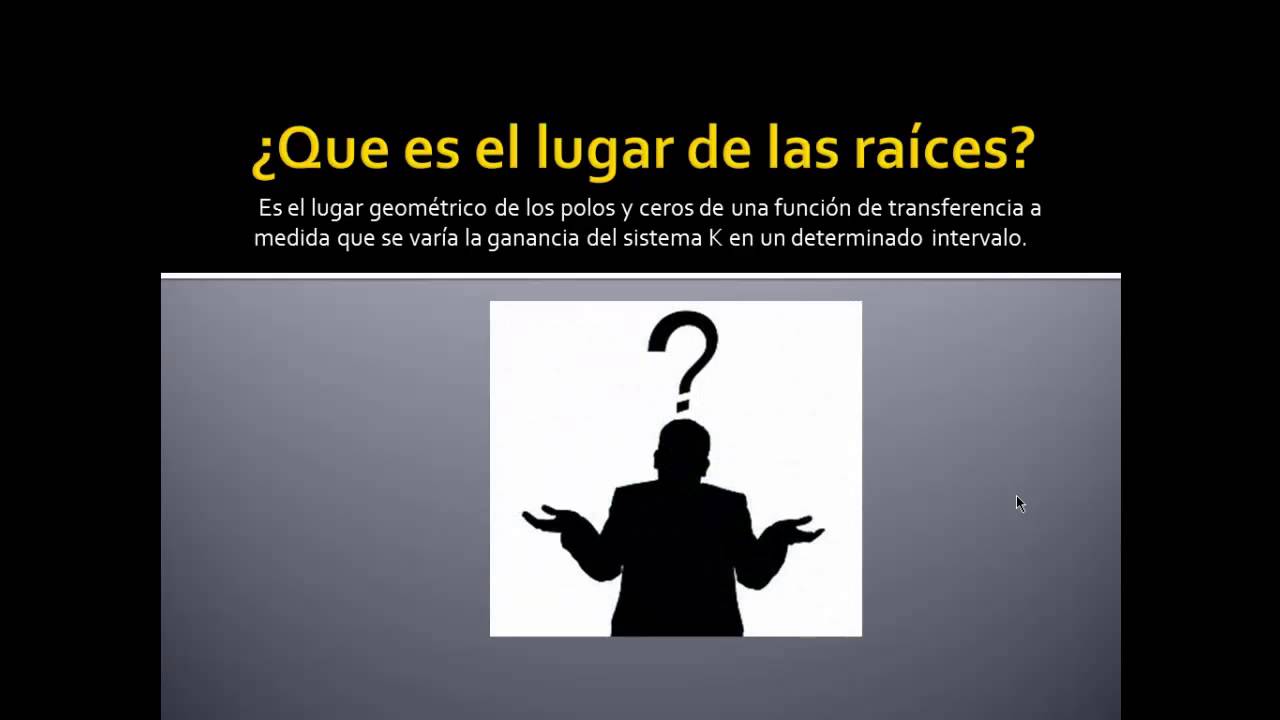 ¿Que es el lugar de las raíces?

Es el lugar geométrico de los polos y ceros de una función de transferencia a medida que se varía la ganancia del sistema K en un determinado intervalo.

?